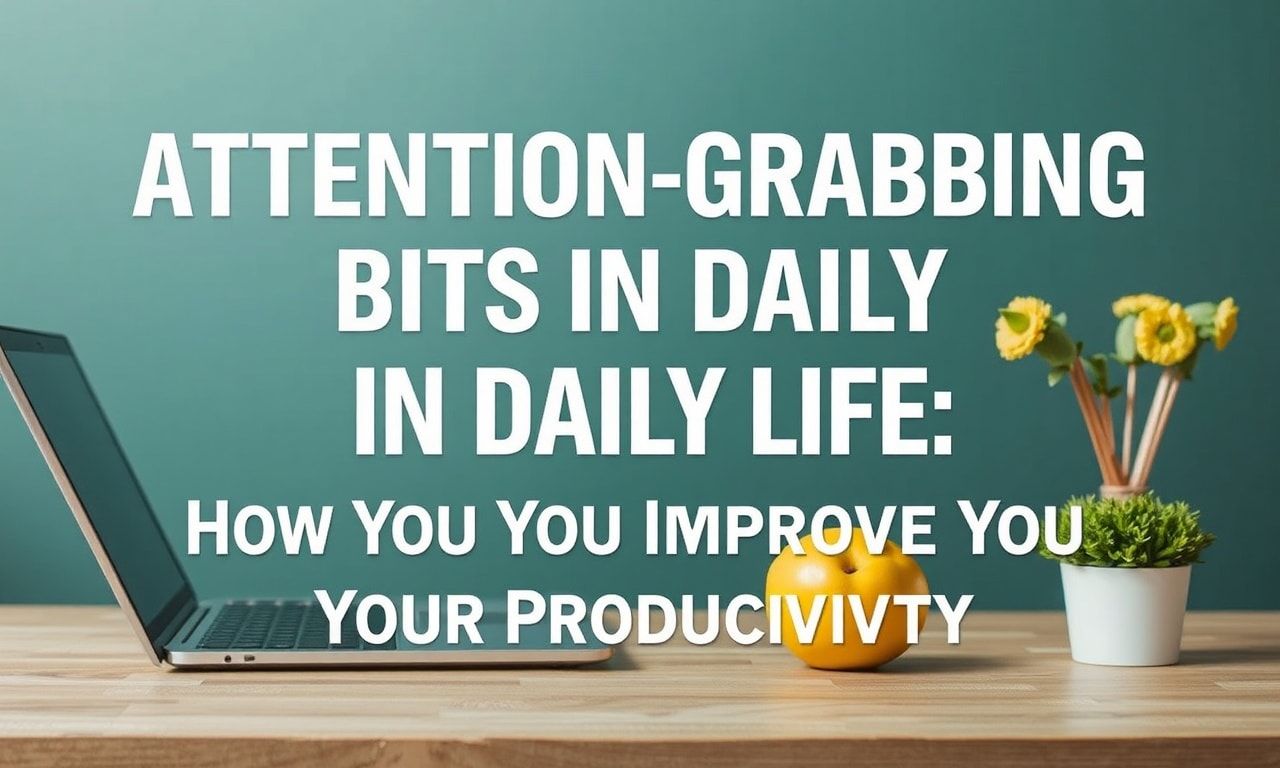 ATTENTION-GRABBING BITS IN DAILY IN DAILY LIFE:

HOW YOU YOU IMPROVE YOU YOUR PRODUCIVIVTY